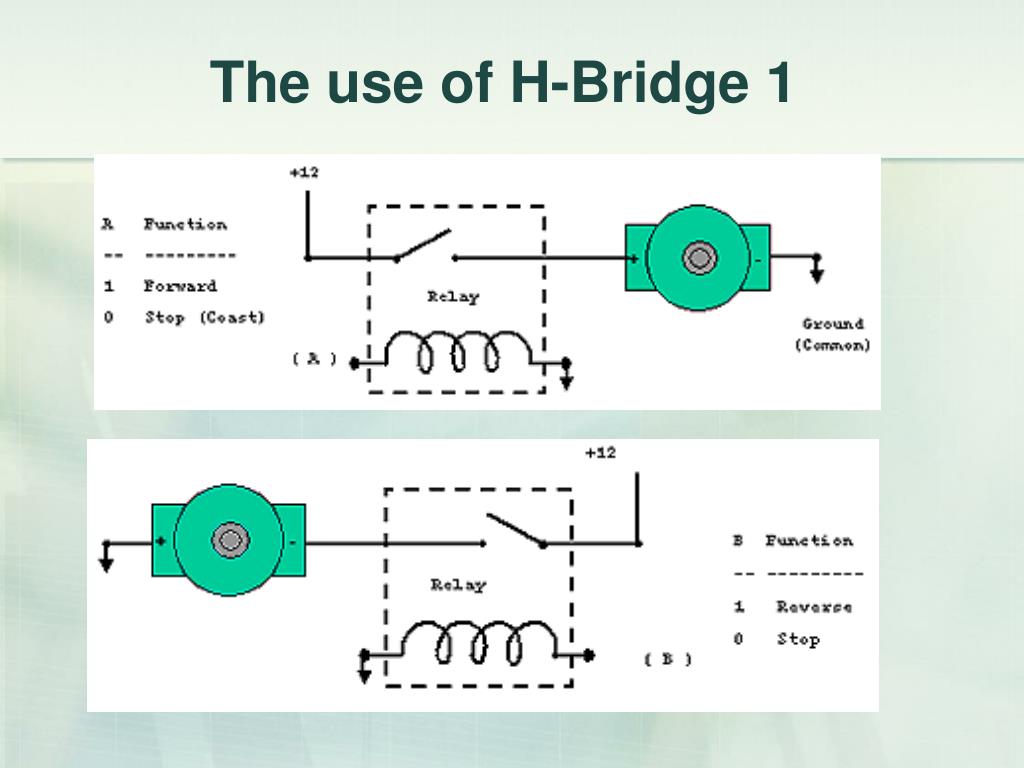 The use of H-Bridge 1

+12

A Function
-- ---------
1 Forward
0 Stop (Coast)

Relay

( A )

+

-

Ground (Common)

+12

+

-

Relay

( B )

B Function
-- ---------
1 Reverse
0 Stop